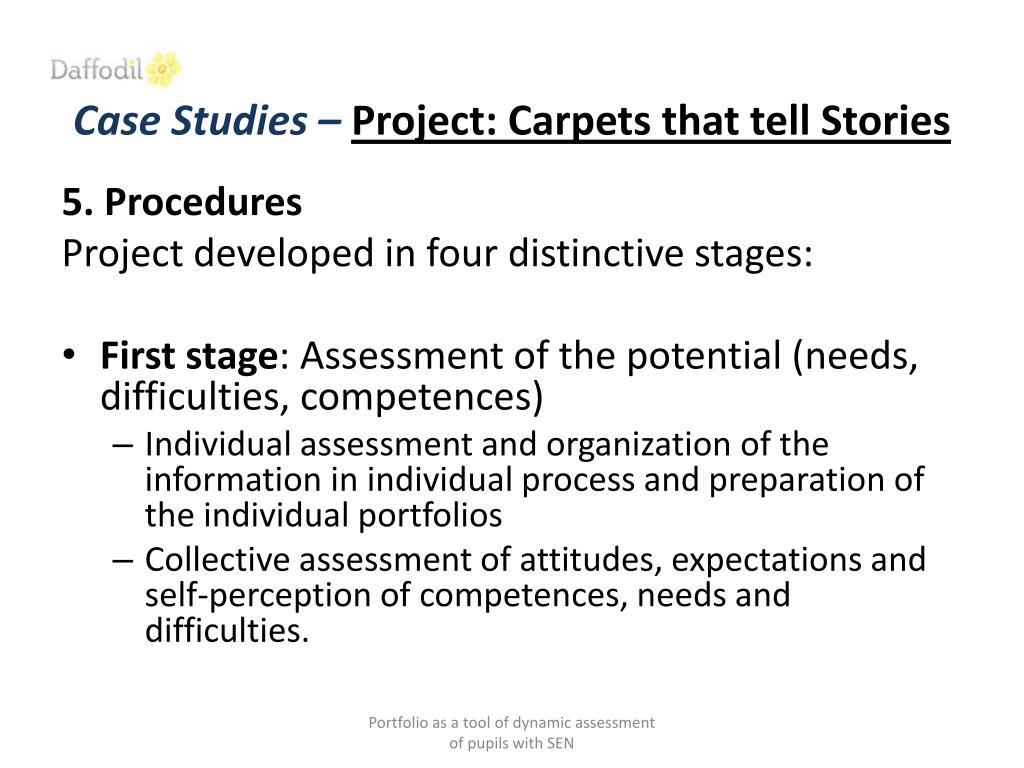 Daffodil

Case Studies – Project: Carpets that tell Stories

5. Procedures
Project developed in four distinctive stages:

• First stage: Assessment of the potential (needs, difficulties, competences)
– Individual assessment and organization of the information in individual process and preparation of the individual portfolios
– Collective assessment of attitudes, expectations and self-perception of competences, needs and difficulties.

Portfolio as a tool of dynamic assessment of pupils with SEN